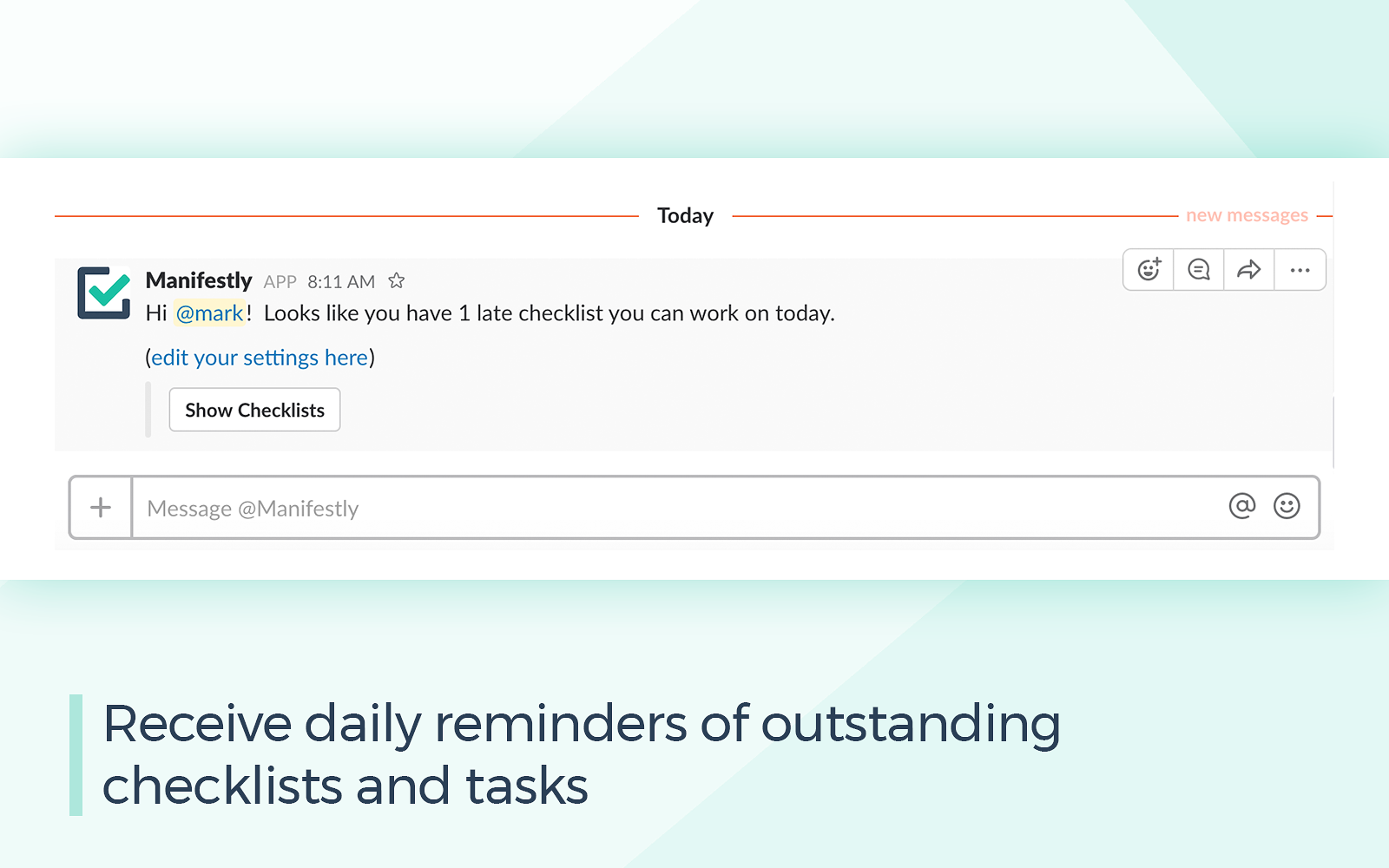 Today

new messages

Manifestly APP 8:11 AM

Hi @mark! Looks like you have 1 late checklist you can work on today.

(edit your settings here)

Show Checklists

Message @Manifestly

Receive daily reminders of outstanding checklists and tasks